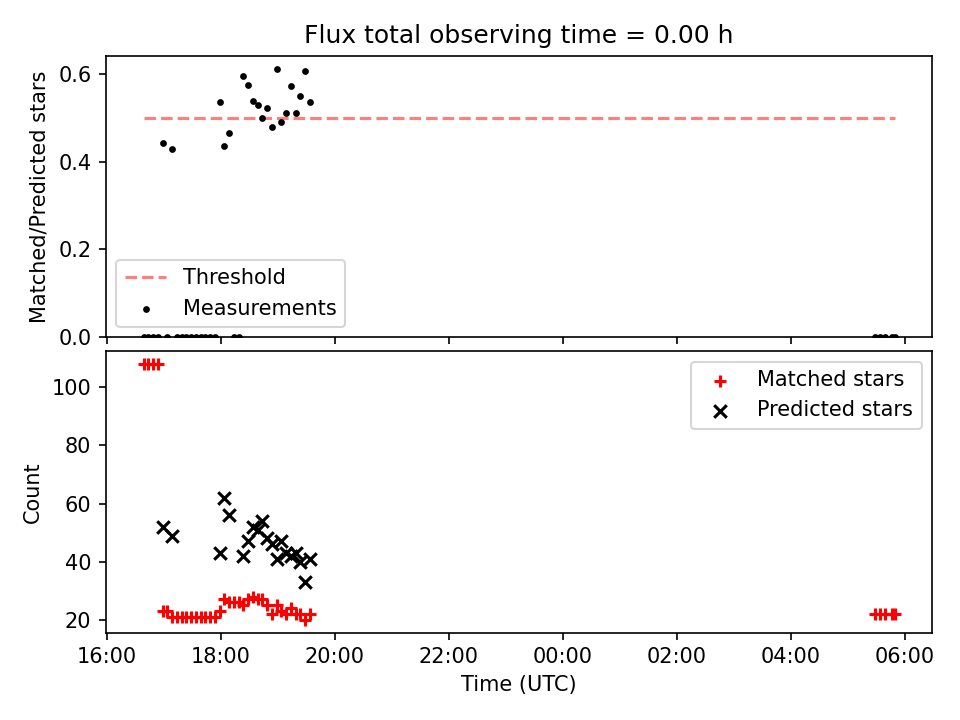 Flux total observing time = 0.00 h

Matched/Predicted stars

0.6
0.4
0.2
0.0

Threshold
Measurements

Count

100
80
60
40
20

Matched stars
Predicted stars

16:00
18:00
20:00
22:00
00:00
02:00
04:00
06:00

Time (UTC)